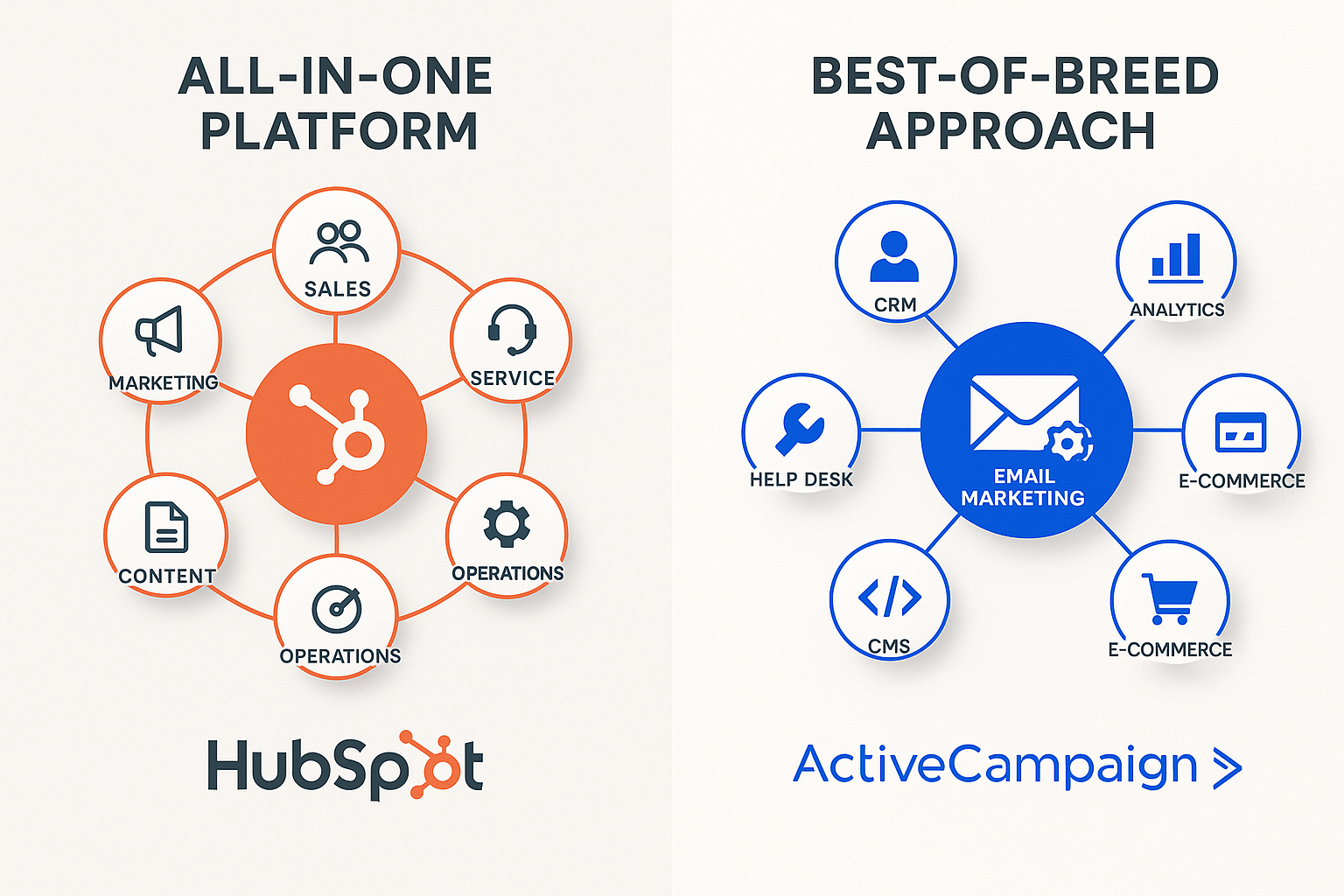 ALL-IN-ONE PLATFORM

SALES

MARKETING

SERVICE

CONTENT

OPERATIONS

OPERATIONS

HubSpot

BEST-OF-BREED APPROACH

CRM

ANALYTICS

HELP DESK

EMAIL MARKETING

E-COMMERCE

CMS

E-COMMERCE

ActiveCampaign >